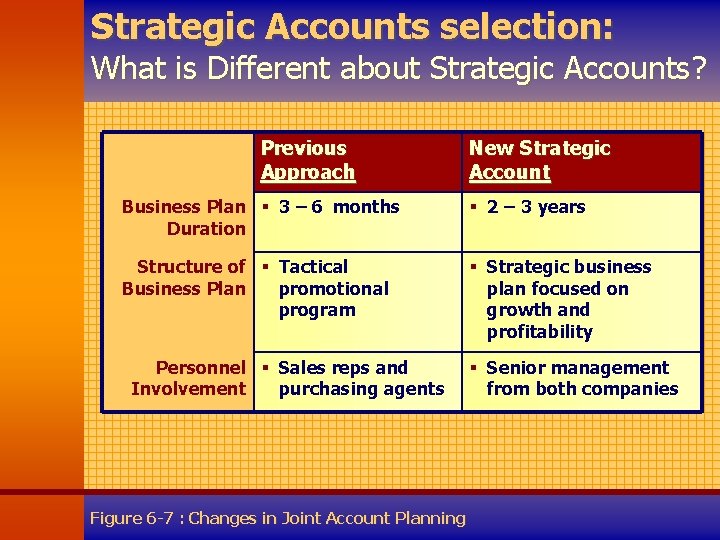 Strategic Accounts selection:
What is Different about Strategic Accounts?

| | Previous Approach | New Strategic Account |
|---|---|---|
| Business Plan Duration | ▪ 3 – 6 months | ▪ 2 – 3 years |
| Structure of Business Plan | ▪ Tactical promotional program | ▪ Strategic business plan focused on growth and profitability |
| Personnel Involvement | ▪ Sales reps and purchasing agents | ▪ Senior management from both companies |

Figure 6-7 : Changes in Joint Account Planning